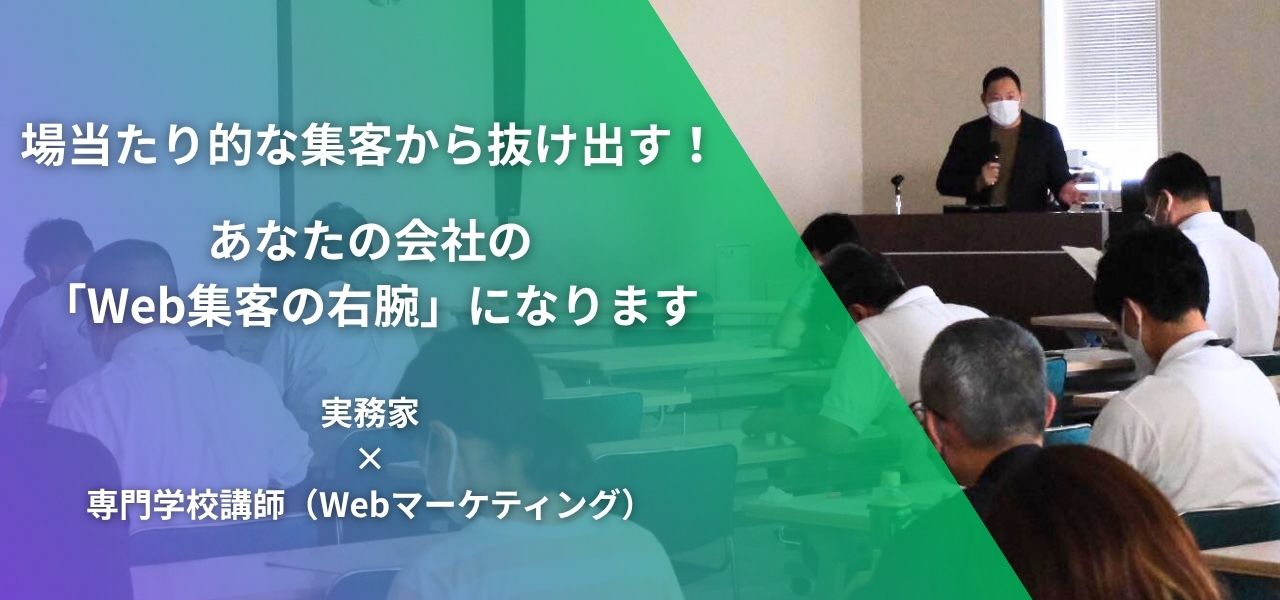 場当たり的な集客から抜け出す！

あなたの会社の
「Web集客の右腕」になります

実務家
×
専門学校講師（Webマーケティング）